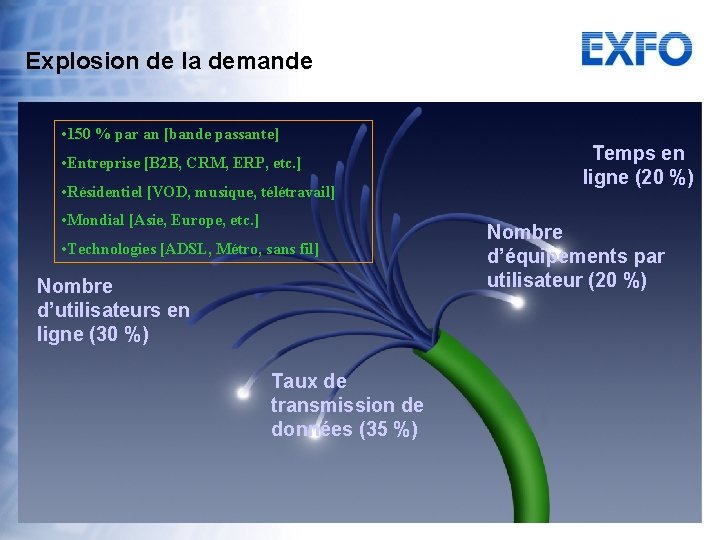 Explosion de la demande

EXFO

•150 % par an [bande passante]
•Entreprise [B2B, CRM, ERP, etc.]
•Résidentiel [VOD, musique, télétravail]
•Mondial [Asie, Europe, etc.]
•Technologies [ADSL, Métro, sans fil]

Temps en ligne (20 %)

Nombre d'équipements par utilisateur (20 %)

Nombre d'utilisateurs en ligne (30 %)

Taux de transmission de données (35 %)